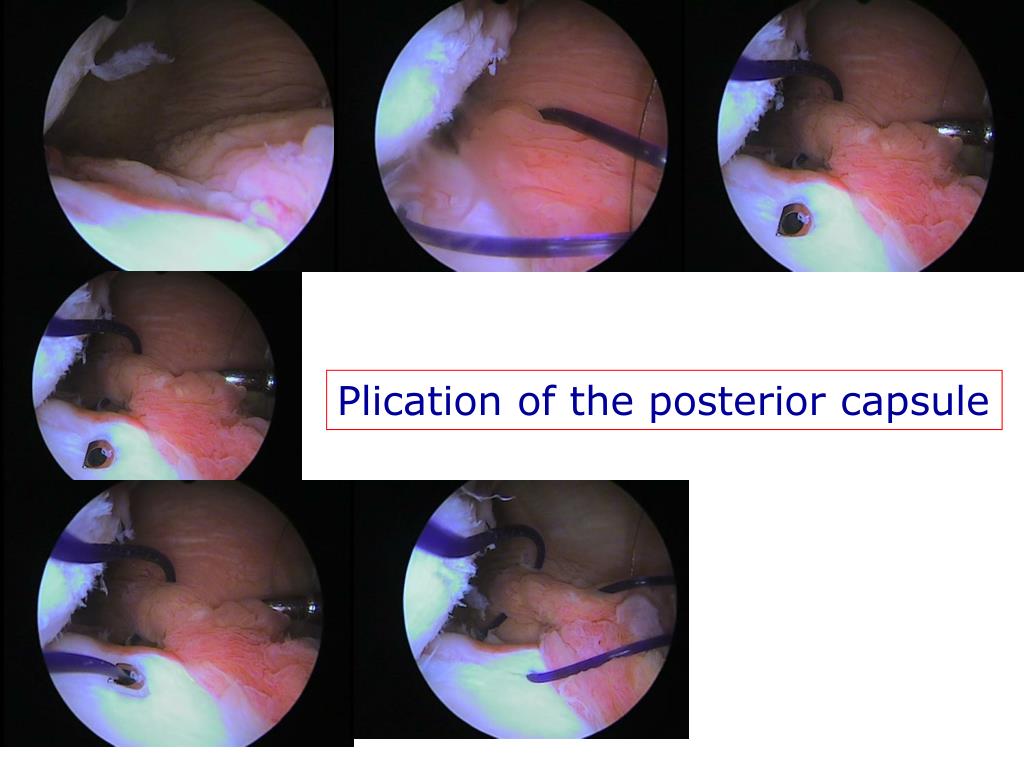 Plication of the posterior capsule